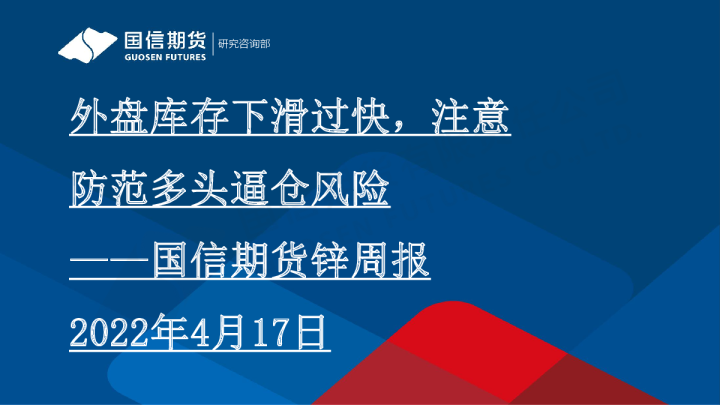 国信期货
GUOSEN FUTURES
研究咨询部

外盘库存下滑过快，注意防范多头逼仓风险

——国信期货锌周报

2022年4月17日